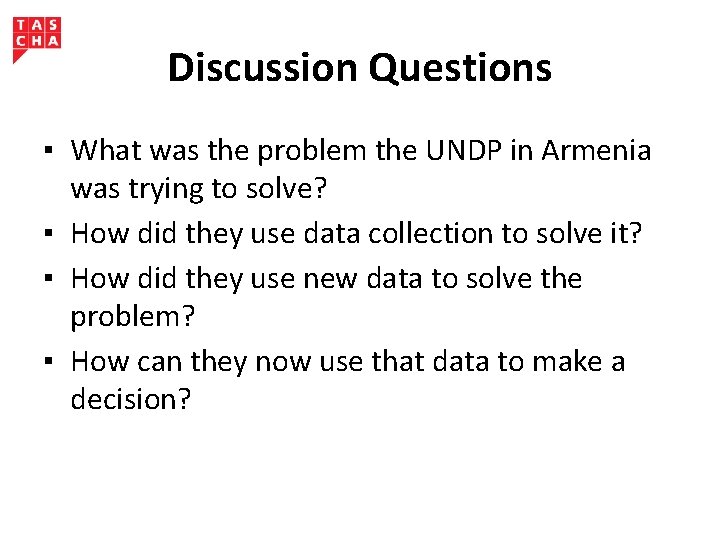 TAS
CHA

Discussion Questions

▪ What was the problem the UNDP in Armenia was trying to solve?
▪ How did they use data collection to solve it?
▪ How did they use new data to solve the problem?
▪ How can they now use that data to make a decision?